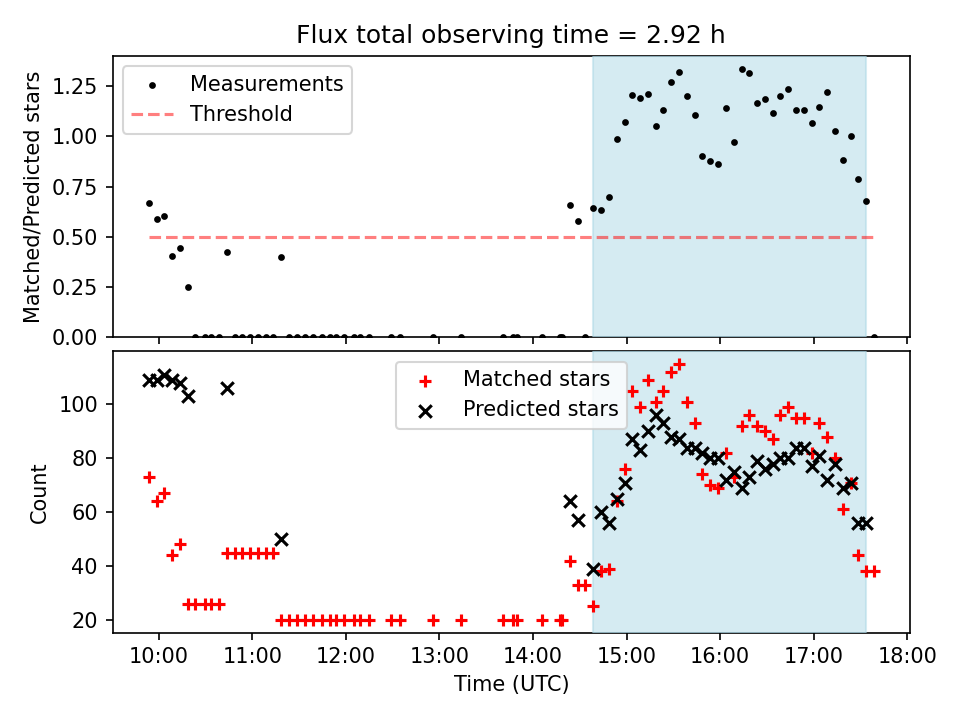 Flux total observing time = 2.92 h

Measurements
Threshold

Matched/Predicted stars
1.25
1.00
0.75
0.50
0.25
0.00

Matched stars
Predicted stars

Count
100
80
60
40
20

10:00
11:00
12:00
13:00
14:00
15:00
16:00
17:00
18:00
Time (UTC)